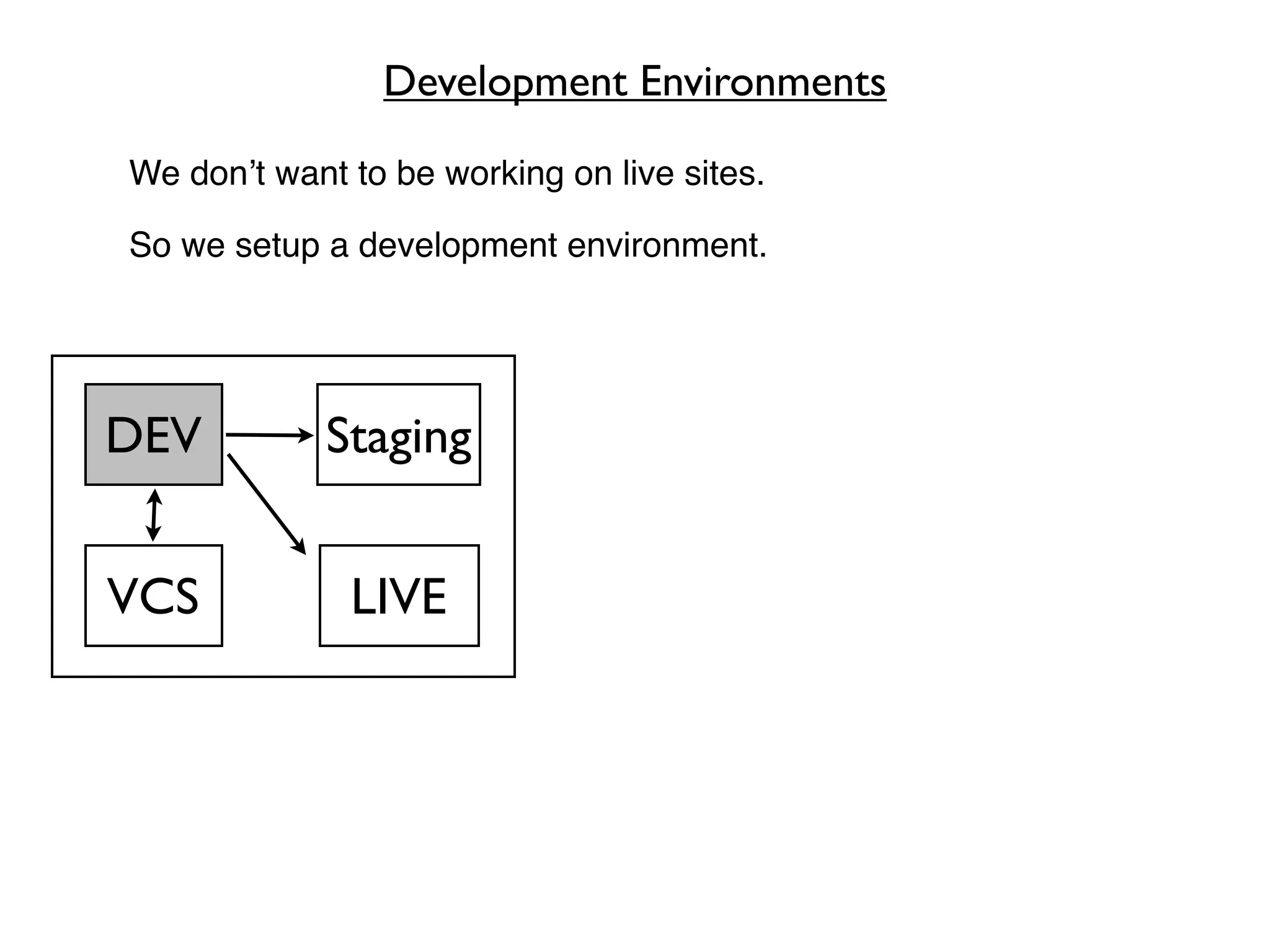 Development Environments

We don’t want to be working on live sites.

So we setup a development environment.

DEV

Staging

VCS

LIVE